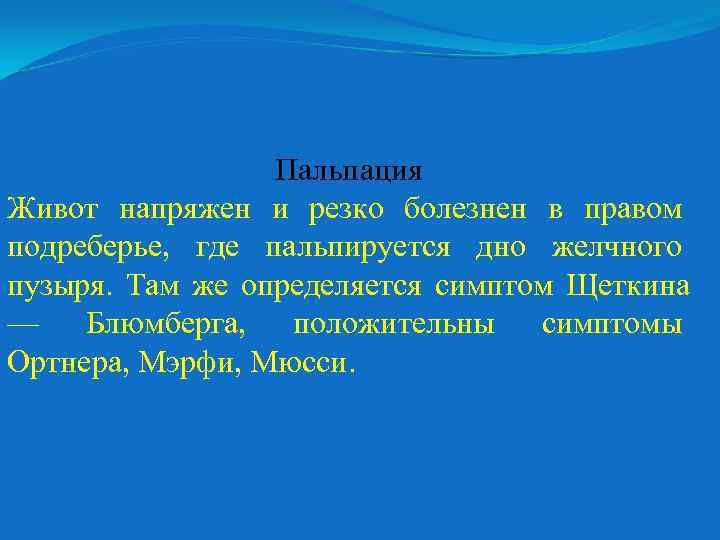 Пальпация

Живот напряжен и резко болезнен в правом подреберье, где пальпируется дно желчного пузыря. Там же определяется симптом Щеткина — Блюмберга, положительны симптомы Ортнера, Мэрфи, Мюсси.